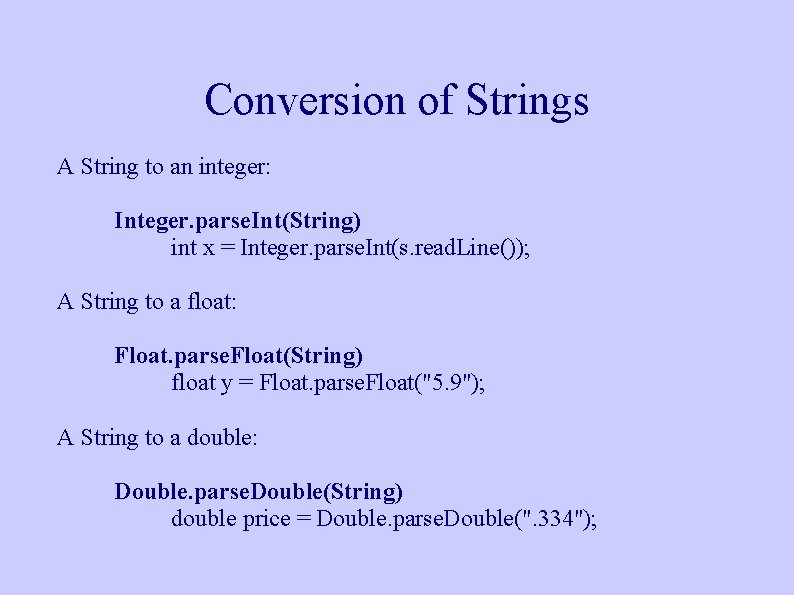 Conversion of Strings

A String to an integer:

Integer.parseInt(String)
int x = Integer.parseInt(s.readLine());

A String to a float:

Float.parseFloat(String)
float y = Float.parseFloat("5.9");

A String to a double:

Double.parseDouble(String)
double price = Double.parseDouble(".334");